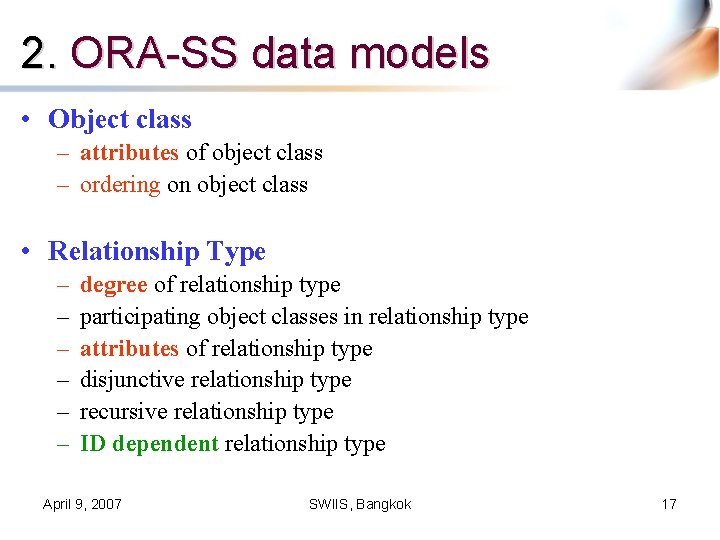 2. ORA-SS data models

• Object class
  – attributes of object class
  – ordering on object class

• Relationship Type
  – degree of relationship type
  – participating object classes in relationship type
  – attributes of relationship type
  – disjunctive relationship type
  – recursive relationship type
  – ID dependent relationship type

April 9, 2007

SWIIS, Bangkok

17